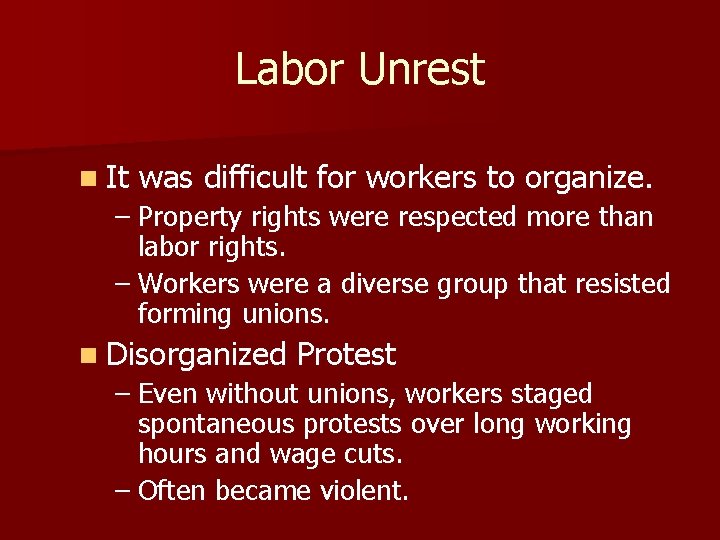 Labor Unrest

■ It was difficult for workers to organize.
– Property rights were respected more than labor rights.
– Workers were a diverse group that resisted forming unions.

■ Disorganized Protest
– Even without unions, workers staged spontaneous protests over long working hours and wage cuts.
– Often became violent.